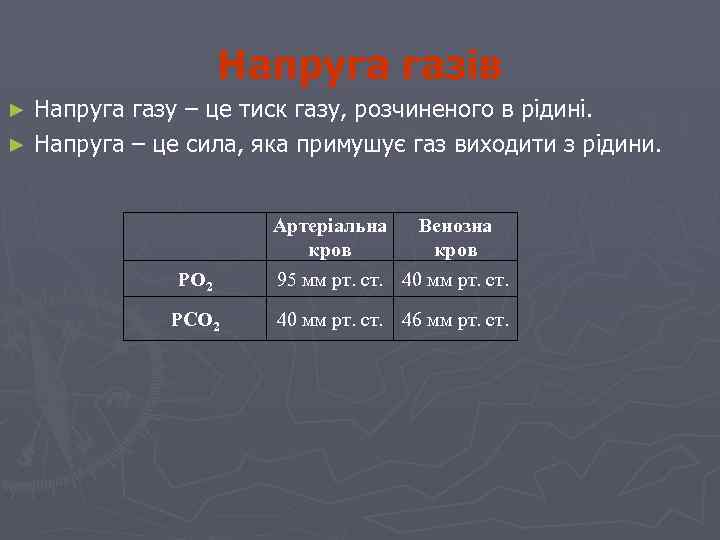 Напруга газів

► Напруга газу – це тиск газу, розчиненого в рідині.

► Напруга – це сила, яка примушує газ виходити з рідини.

| | Артеріальна кров | Венозна кров |
|---|---|---|
| $PO_2$ | 95 мм рт. ст. | 40 мм рт. ст. |
| $PCO_2$ | 40 мм рт. ст. | 46 мм рт. ст. |